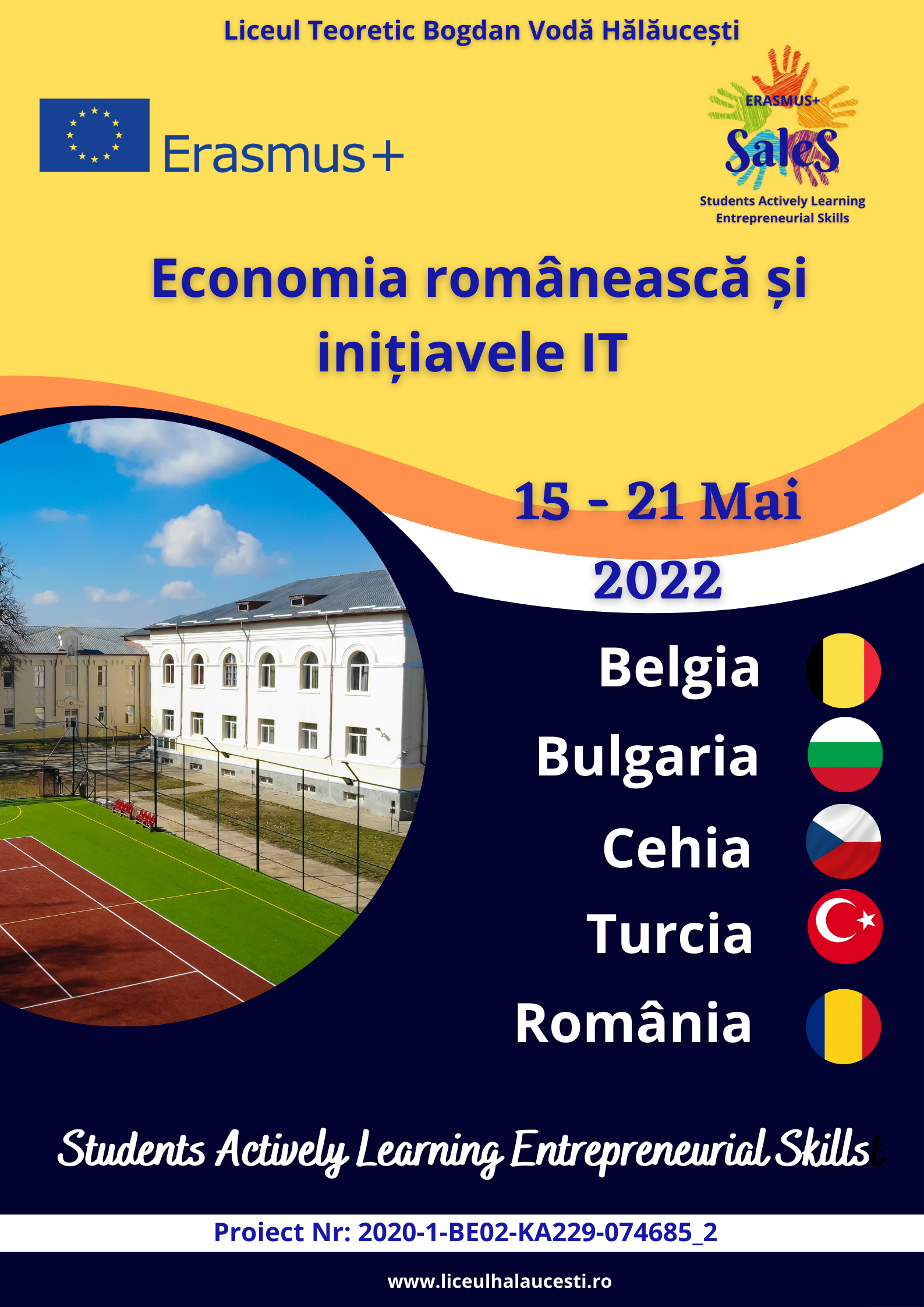 Liceul Teoretic Bogdan Vodă Hălăucești

Erasmus+

ERASMUS+
SaleS
Students Actively Learning Entrepreneurial Skills

Economia românească și inițiavele IT

15 - 21 Mai
2022

Belgia
Bulgaria
Cehia
Turcia
România

Students Actively Learning Entrepreneurial Skills

Proiect Nr: 2020-1-BE02-KA229-074685_2

www.liceulhalaucesti.ro